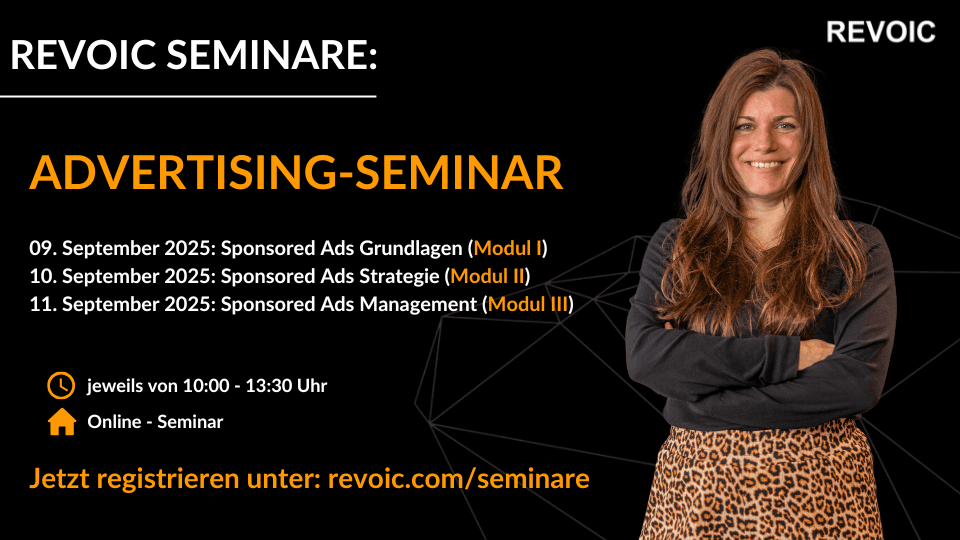 REVOIC SEMINARE:

REVOIC

ADVERTISING-SEMINAR

09. September 2025: Sponsored Ads Grundlagen (Modul I)
10. September 2025: Sponsored Ads Strategie (Modul II)
11. September 2025: Sponsored Ads Management (Modul III)

jeweils von 10:00 - 13:30 Uhr

Online - Seminar

Jetzt registrieren unter: revoic.com/seminare